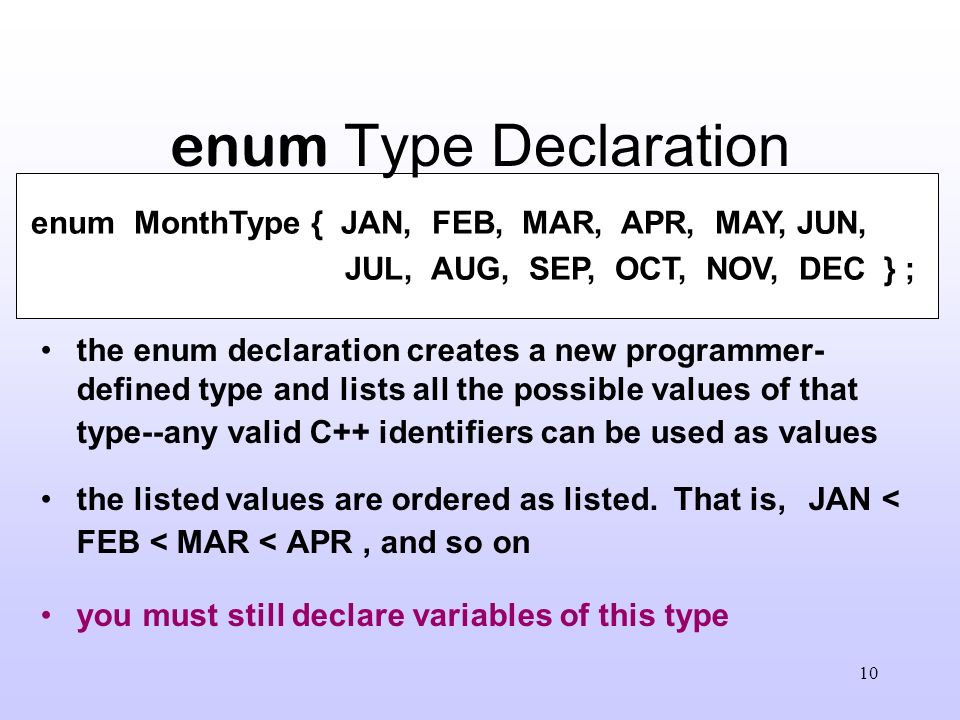 enum Type Declaration

enum MonthType { JAN, FEB, MAR, APR, MAY, JUN,
JUL, AUG, SEP, OCT, NOV, DEC } ;

• the enum declaration creates a new programmer-defined type and lists all the possible values of that type--any valid C++ identifiers can be used as values

• the listed values are ordered as listed. That is, JAN < FEB < MAR < APR , and so on

• you must still declare variables of this type

10